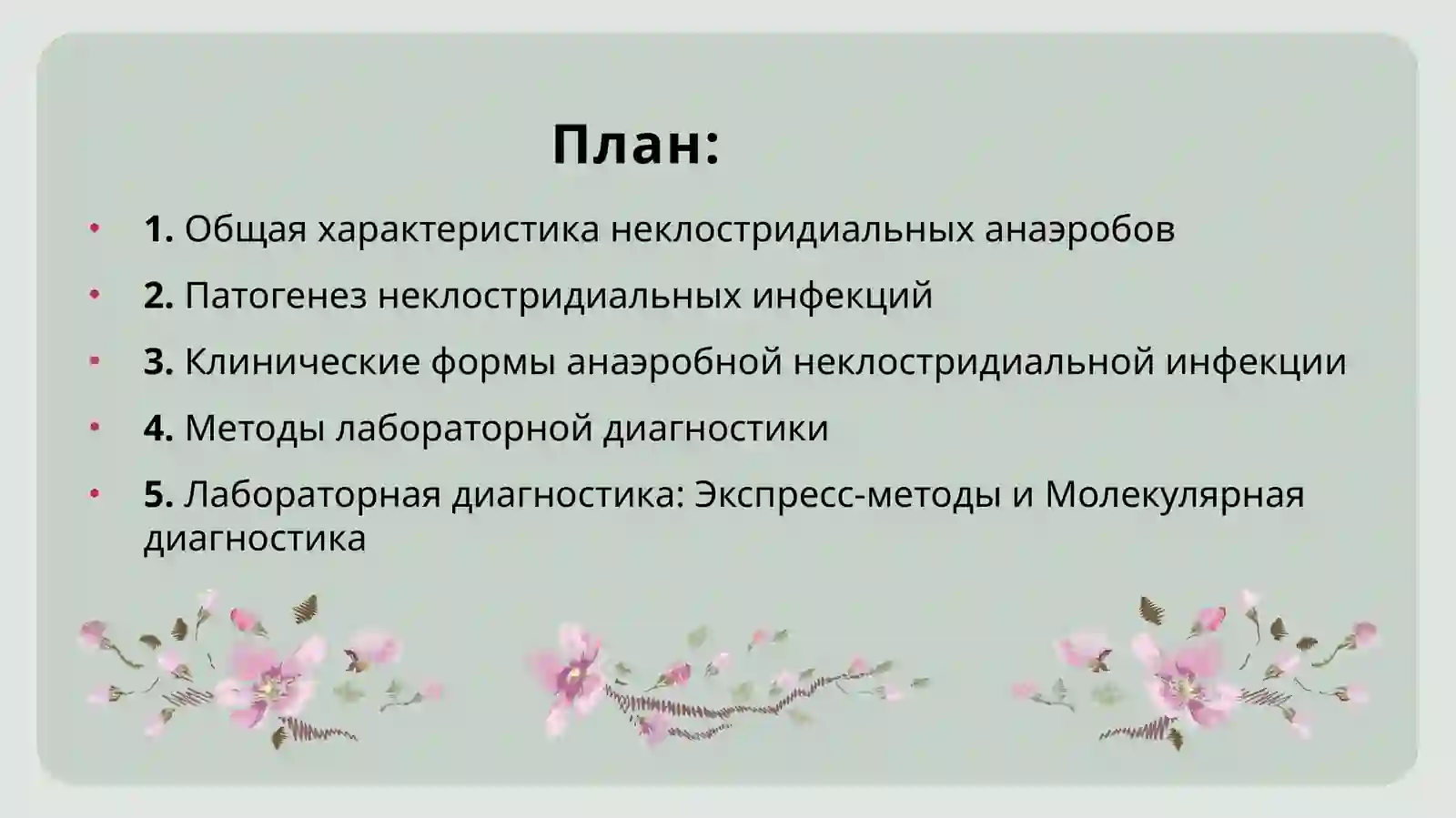 План:

• 1. Общая характеристика неклостридиальных анаэробов
• 2. Патогенез неклостридиальных инфекций
• 3. Клинические формы анаэробной неклостридиальной инфекции
• 4. Методы лабораторной диагностики
• 5. Лабораторная диагностика: Экспресс-методы и Молекулярная диагностика